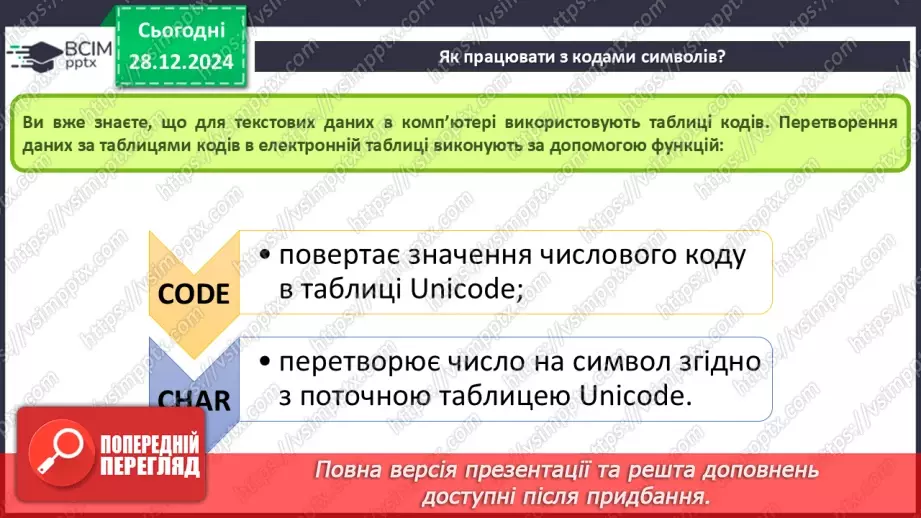 ВСІМ pptx

Сьогодні 28.12.2024

Як працювати з кодами символів?

Ви вже знаєте, що для текстових даних в комп'ютері використовують таблиці кодів. Перетворення даних за таблицями кодів в електронній таблиці виконують за допомогою функцій:

CODE

• повертає значення числового коду в таблиці Unicode;

CHAR

• перетворює число на символ згідно з поточною таблицею Unicode.

ПОПЕРЕДНІЙ ПЕРЕГЛЯД

Повна версія презентації та решта доповнень доступні після придбання.

https://vsimpptx.com